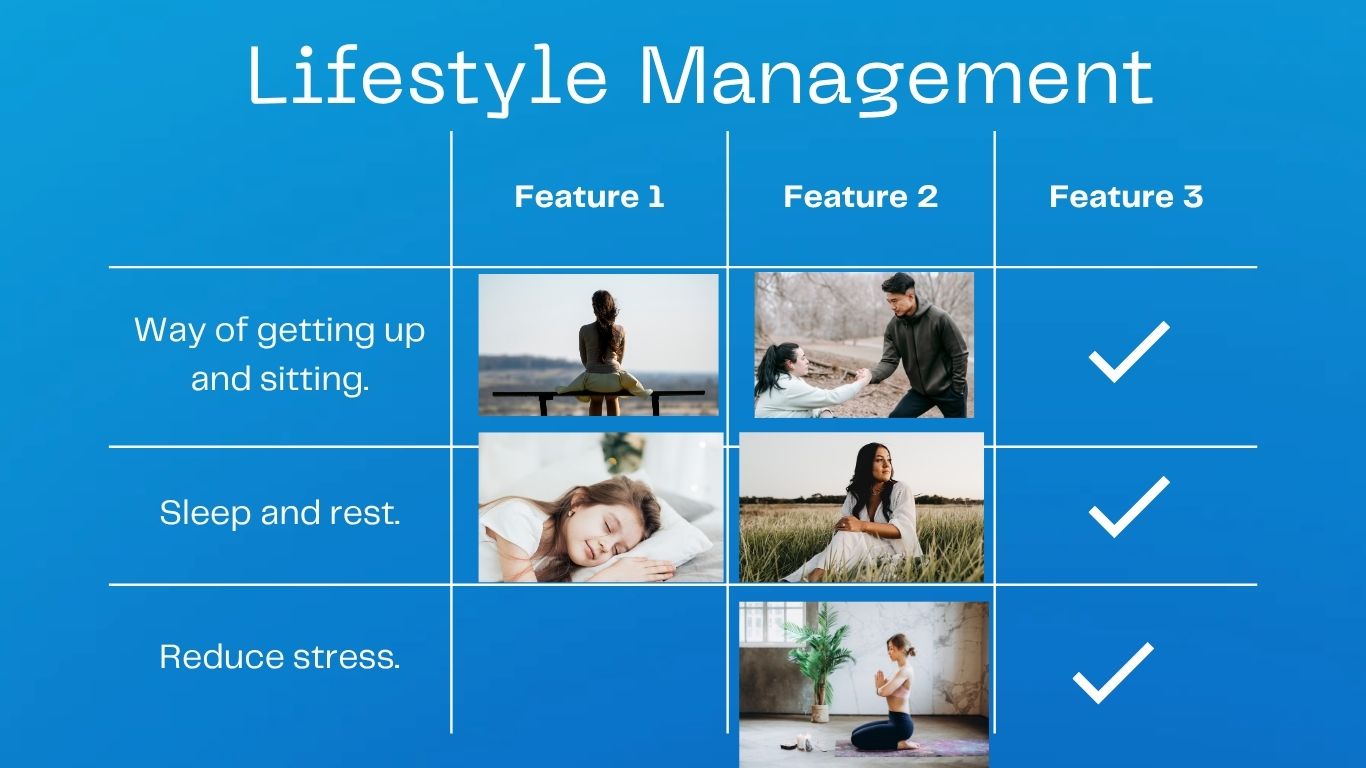 Lifestyle Management

| | Feature 1 | Feature 2 | Feature 3 |
|---|---|---|---|
| Way of getting up and sitting. | | | ✓ |
| Sleep and rest. | | | ✓ |
| Reduce stress. | | | ✓ |